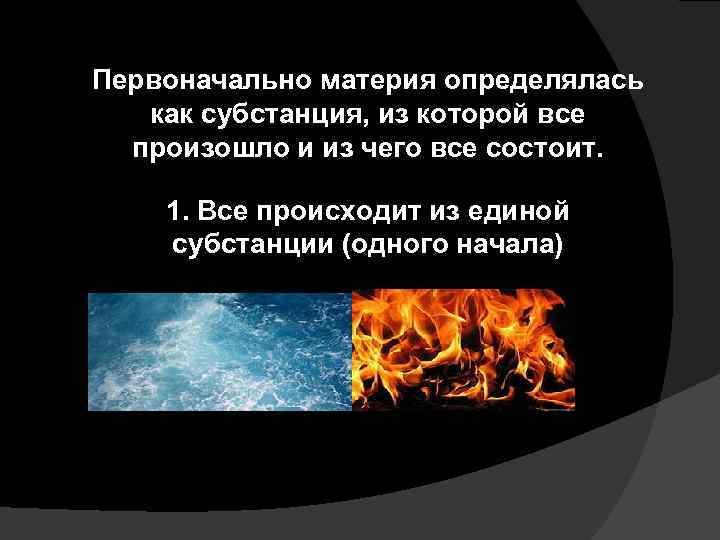 Первоначально материя определялась как субстанция, из которой все произошло и из чего все состоит.

1. Все происходит из единой субстанции (одного начала)